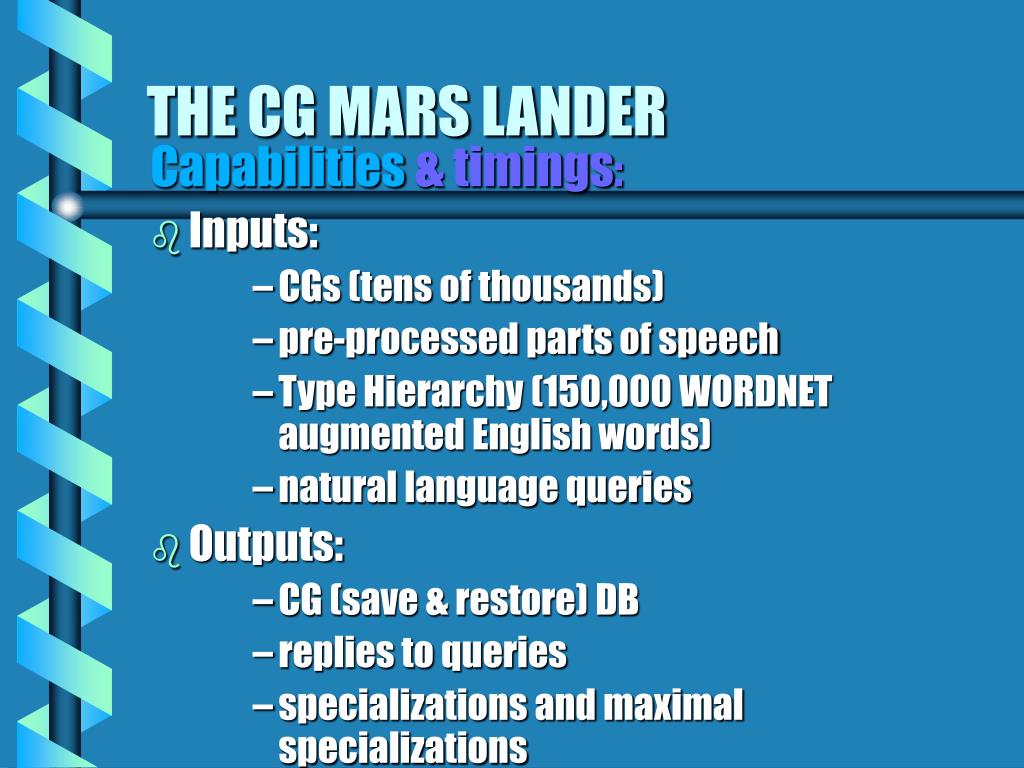 THE CG MARS LANDER
Capabilities & timings:

Inputs:
– CGs (tens of thousands)
– pre-processed parts of speech
– Type Hierarchy (150,000 WORDNET augmented English words)
– natural language queries

Outputs:
– CG (save & restore) DB
– replies to queries
– specializations and maximal specializations